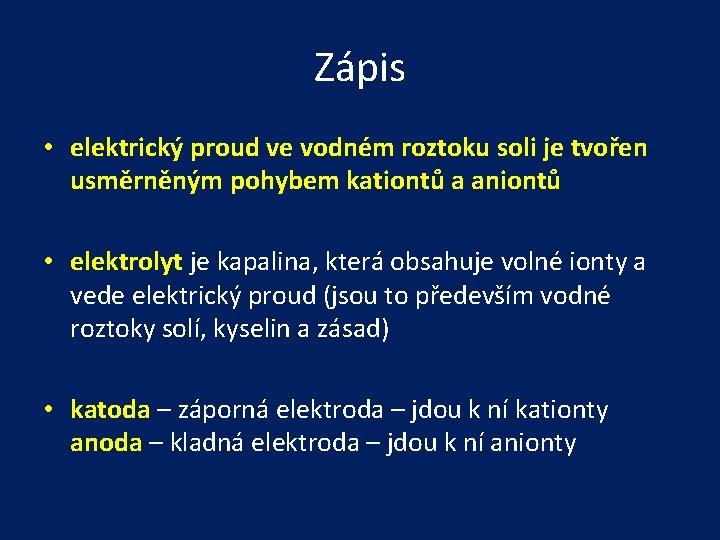 Zápis

• elektrický proud ve vodném roztoku soli je tvořen usměrněným pohybem kationtů a aniontů

• elektrolyt je kapalina, která obsahuje volné ionty a vede elektrický proud (jsou to především vodné roztoky solí, kyselin a zásad)

• katoda – záporná elektroda – jdou k ní kationty
anoda – kladná elektroda – jdou k ní anionty